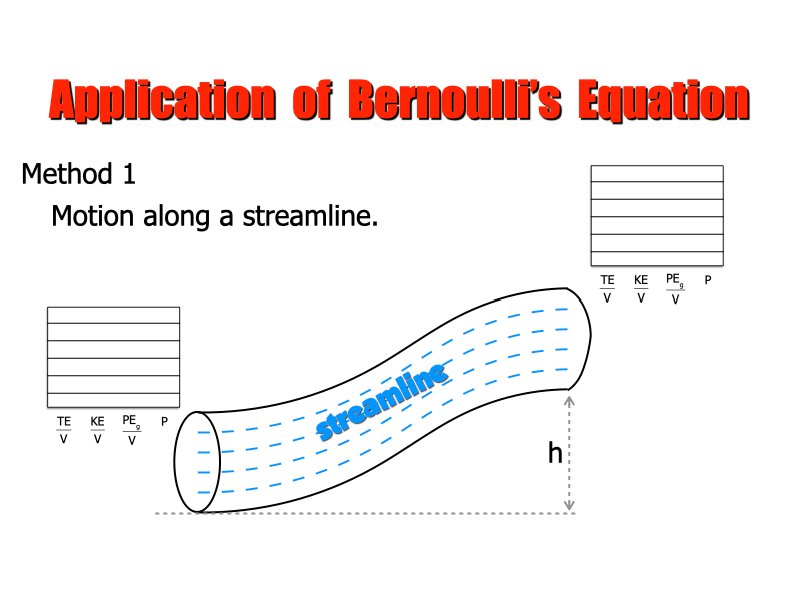 Application of Bernoulli's Equation

Method 1

Motion along a streamline.

$\frac{TE}{V}$ $\frac{KE}{V}$ $\frac{PE_g}{V}$ P

$\frac{TE}{V}$ $\frac{KE}{V}$ $\frac{PE_g}{V}$ P

streamline

h